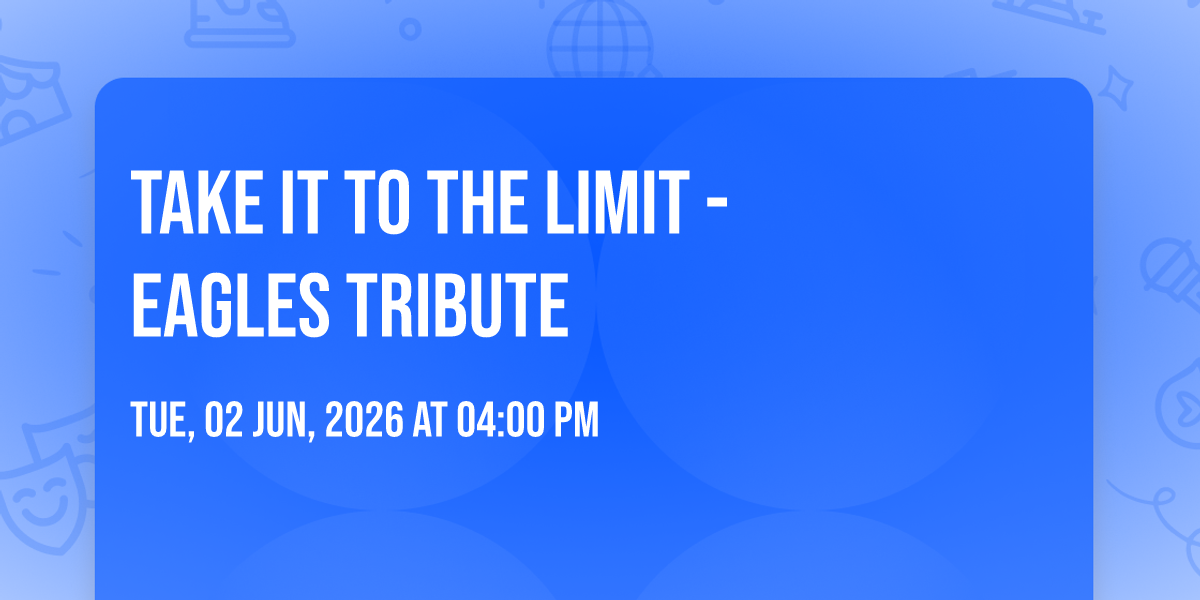 TAKE IT TO THE LIMIT - EAGLES TRIBUTE

TUE, 02 JUN, 2026 AT 04:00 PM